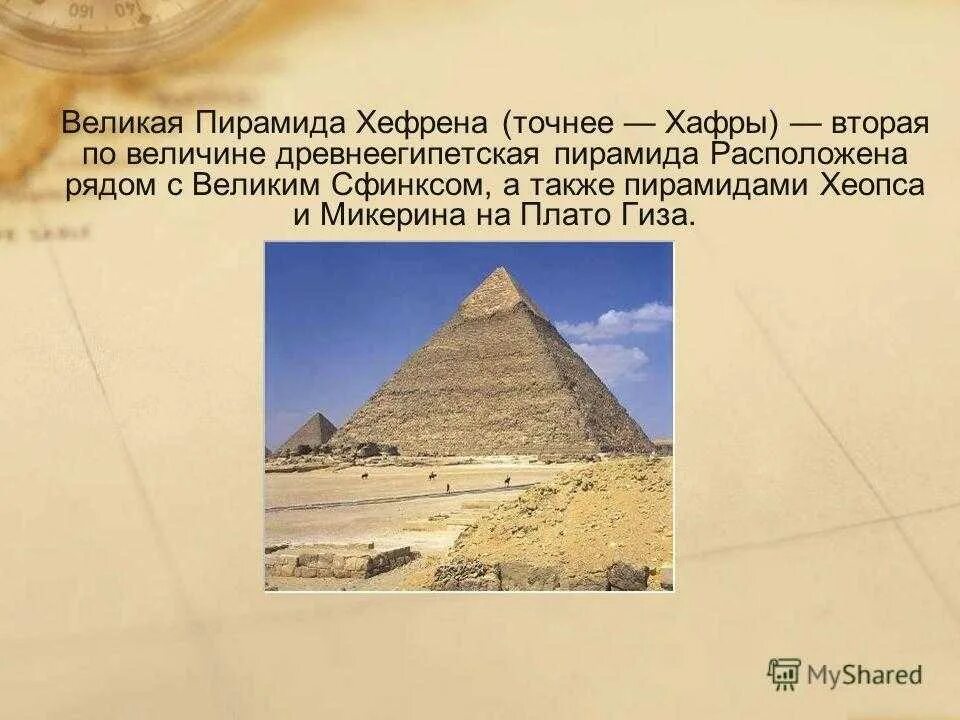 Великая Пирамида Хефрена (точнее — Хафры) — вторая по величине древнеегипетская пирамида Расположена рядом с Великим Сфинксом, а также пирамидами Хеопса и Микерина на Плато Гиза.

MyShared